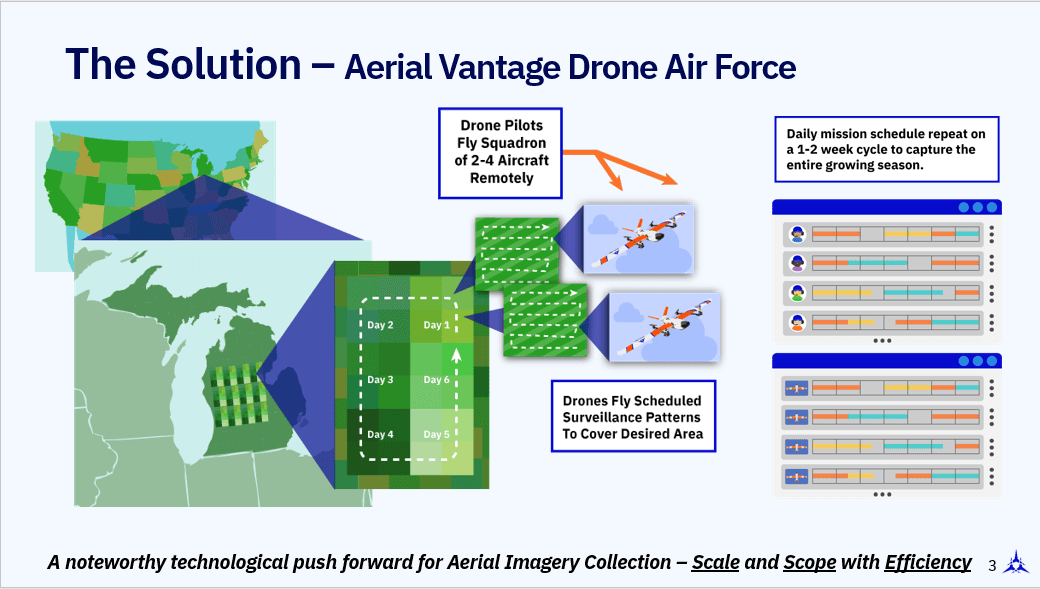 The Solution – Aerial Vantage Drone Air Force

Drone Pilots Fly Squadron of 2-4 Aircraft Remotely

Daily mission schedule repeat on a 1-2 week cycle to capture the entire growing season.

Day 2
Day 1
Day 3
Day 6
Day 4
Day 5

Drones Fly Scheduled Surveillance Patterns To Cover Desired Area

A noteworthy technological push forward for Aerial Imagery Collection – Scale and Scope with Efficiency

3